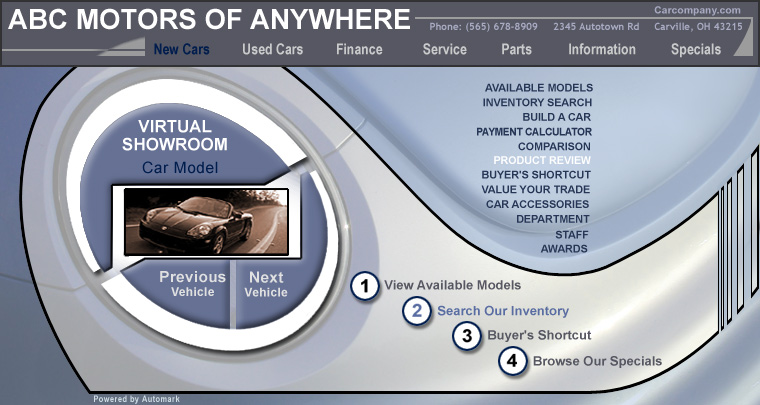 ABC MOTORS OF ANYWHERE

Carcompany.com

Phone: (565) 678-8909 2345 Autotown Rd Carville, OH 43215

New Cars Used Cars Finance Service Parts Information Specials

VIRTUAL SHOWROOM

Car Model

Previous Vehicle

Next Vehicle

AVAILABLE MODELS
INVENTORY SEARCH
BUILD A CAR
PAYMENT CALCULATOR
COMPARISON
PRODUCT REVIEW
BUYER'S SHORTCUT
VALUE YOUR TRADE
CAR ACCESSORIES
DEPARTMENT
STAFF
AWARDS

1 View Available Models

2 Search Our Inventory

3 Buyer's Shortcut

4 Browse Our Specials

Powered by Automark